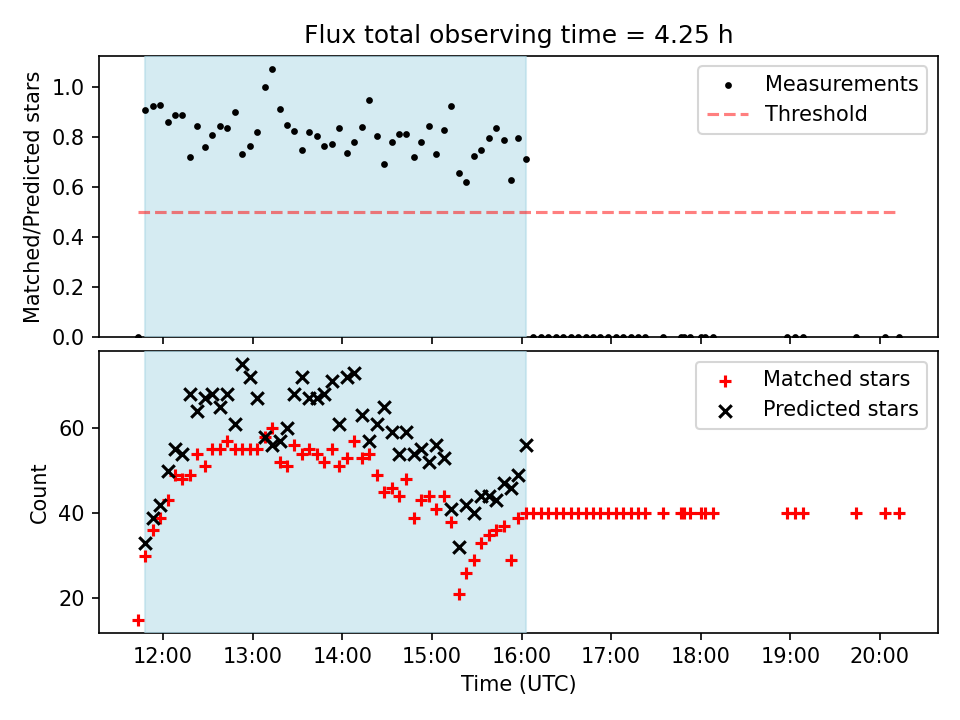 Flux total observing time = 4.25 h

Matched/Predicted stars

1.0
0.8
0.6
0.4
0.2
0.0

Measurements
Threshold

Count

60
40
20

Matched stars
Predicted stars

12:00
13:00
14:00
15:00
16:00
17:00
18:00
19:00
20:00

Time (UTC)